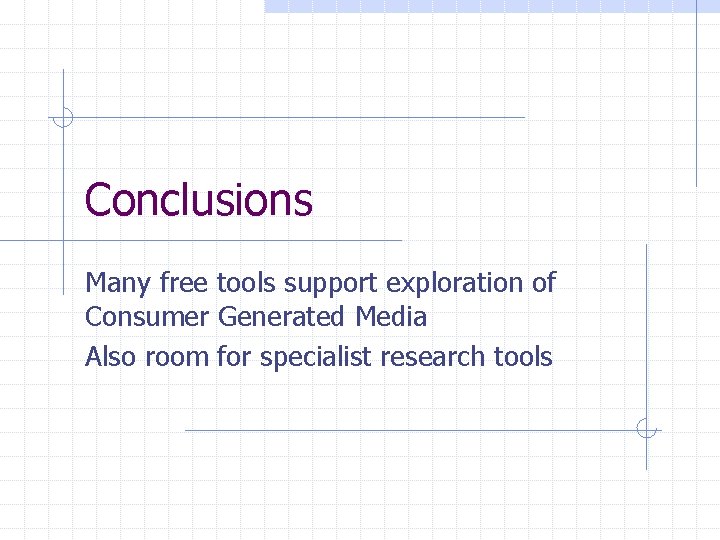 Conclusions

Many free tools support exploration of Consumer Generated Media

Also room for specialist research tools